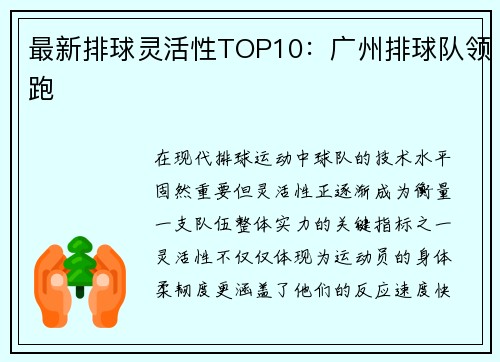 最新排球灵活性TOP10：广州排球队领跑

在现代排球运动中球队的技术水平固然重要但灵活性正逐渐成为衡量一支队伍整体实力的关键指标之一灵活性不仅仅体现为运动员的身体柔韧度更涵盖了他们的反应速度快